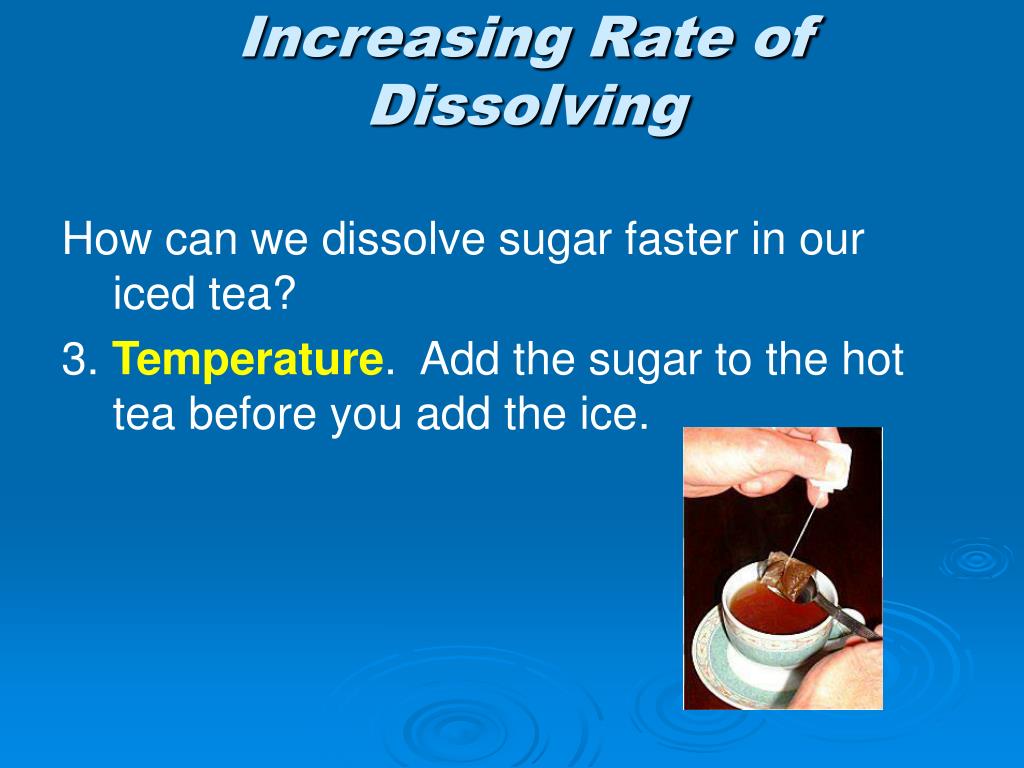 Increasing Rate of Dissolving

How can we dissolve sugar faster in our iced tea?

3. Temperature. Add the sugar to the hot tea before you add the ice.